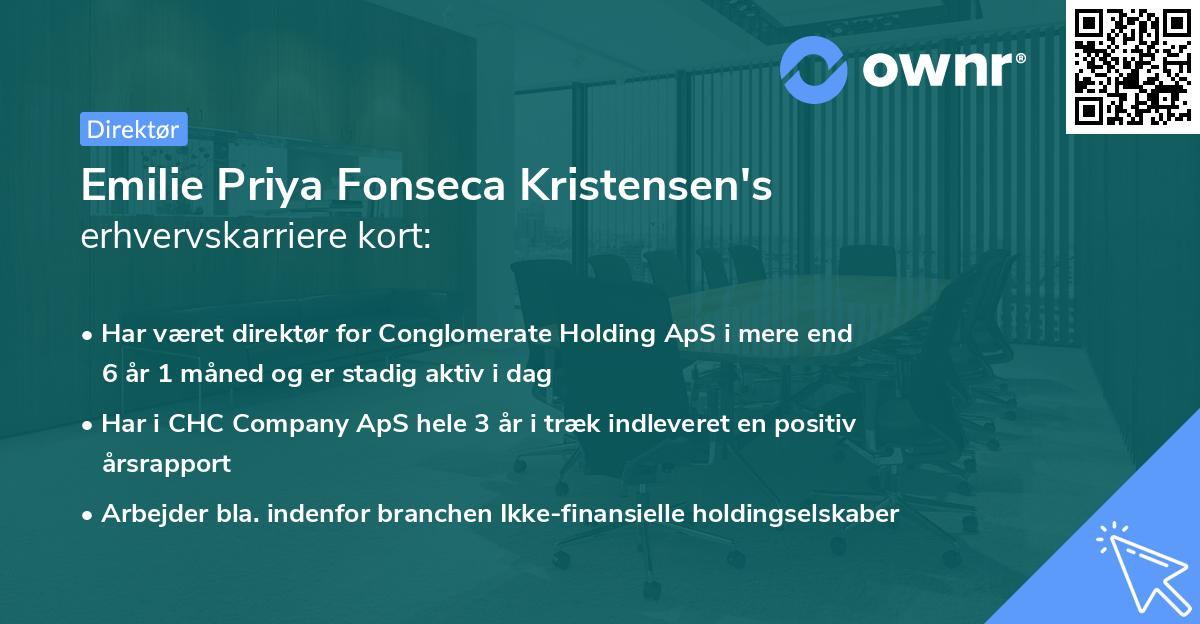 ownr®

Direktør

Emilie Priya Fonseca Kristensen's
erhvervskarriere kort:

• Har været direktør for Conglomerate Holding ApS i mere end 6 år 1 måned og er stadig aktiv i dag

• Har i CHC Company ApS hele 3 år i træk indleveret en positiv årsrapport

• Arbejder bla. indenfor branchen Ikke-finansielle holdingselskaber